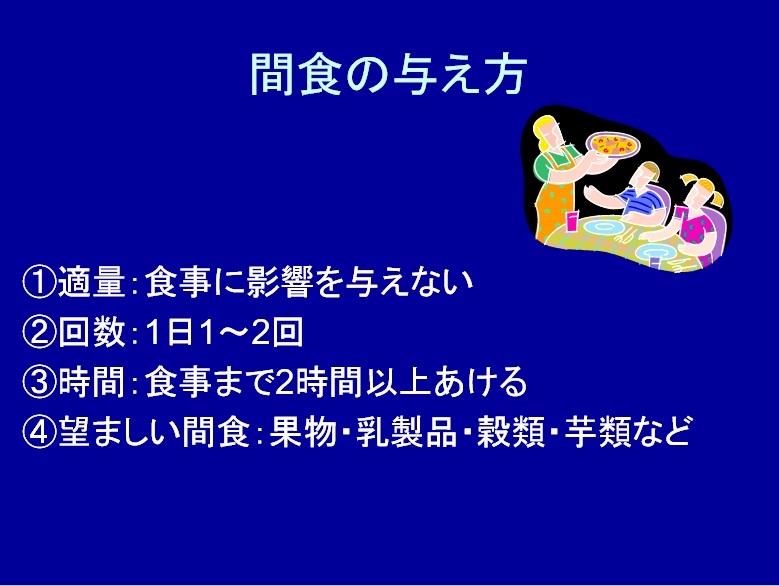 間食の与え方

①適量：食事に影響を与えない

②回数：1日1～2回

③時間：食事まで2時間以上あける

④望ましい間食：果物・乳製品・穀類・芋類など